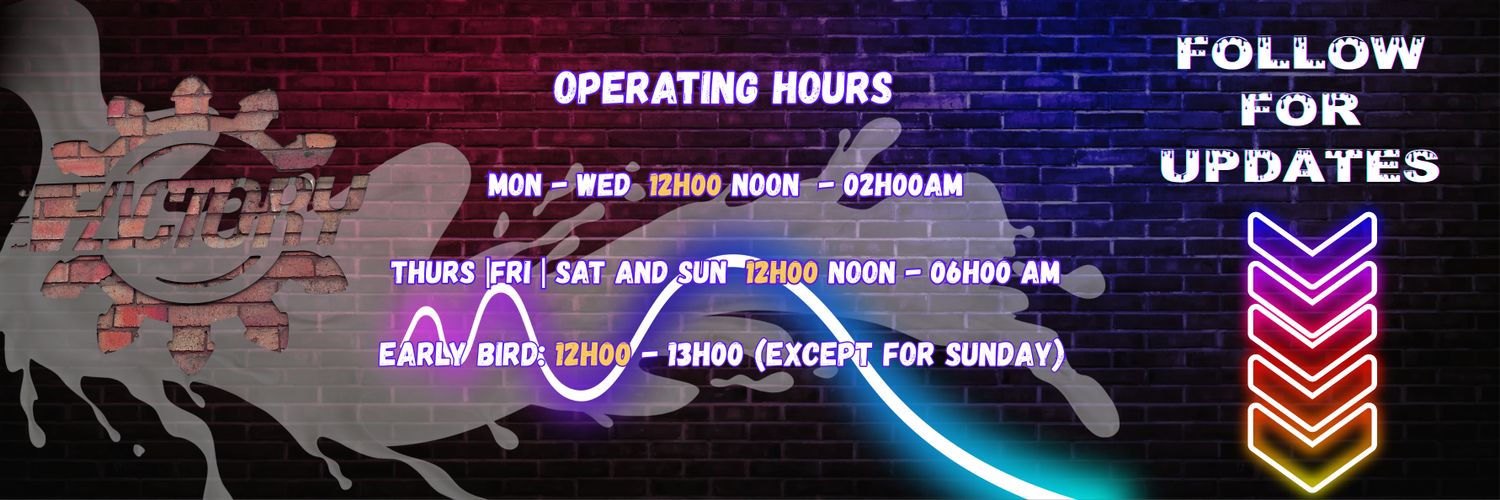 FACTORY

OPERATING HOURS

MON - WED 12H00 NOON - 02H00AM

THURS |FRI | SAT AND SUN 12H00 NOON - 06H00 AM

EARLY BIRD: 12H00 - 13H00 (EXCEPT FOR SUNDAY)

FOLLOW FOR UPDATES